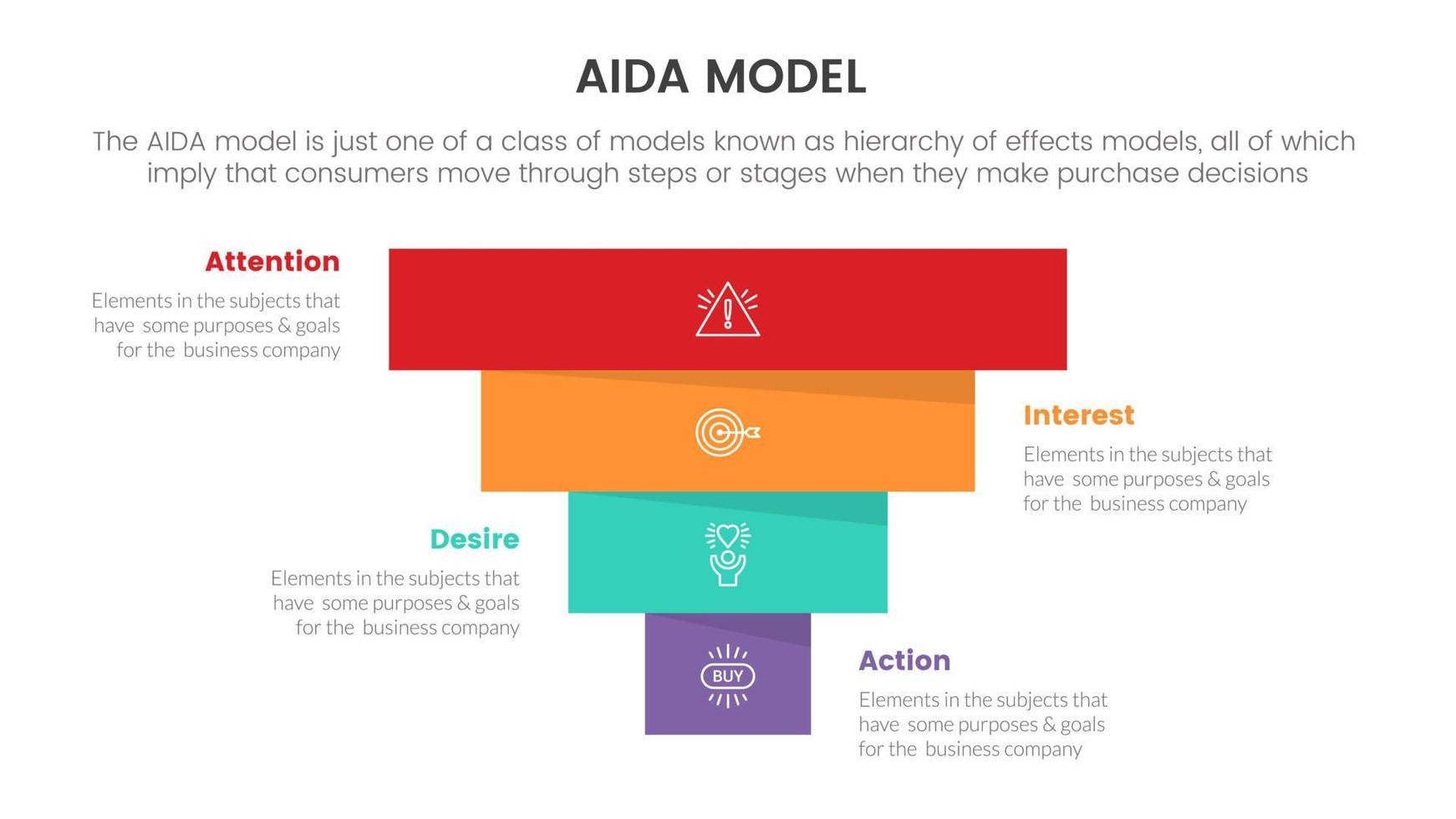 AIDA MODEL

The AIDA model is just one of a class of models known as hierarchy of effects models, all of which imply that consumers move through steps or stages when they make purchase decisions

Attention

Elements in the subjects that have some purposes & goals for the business company

Interest

Elements in the subjects that have some purposes & goals for the business company

Desire

Elements in the subjects that have some purposes & goals for the business company

BUY

Action

Elements in the subjects that have some purposes & goals for the business company